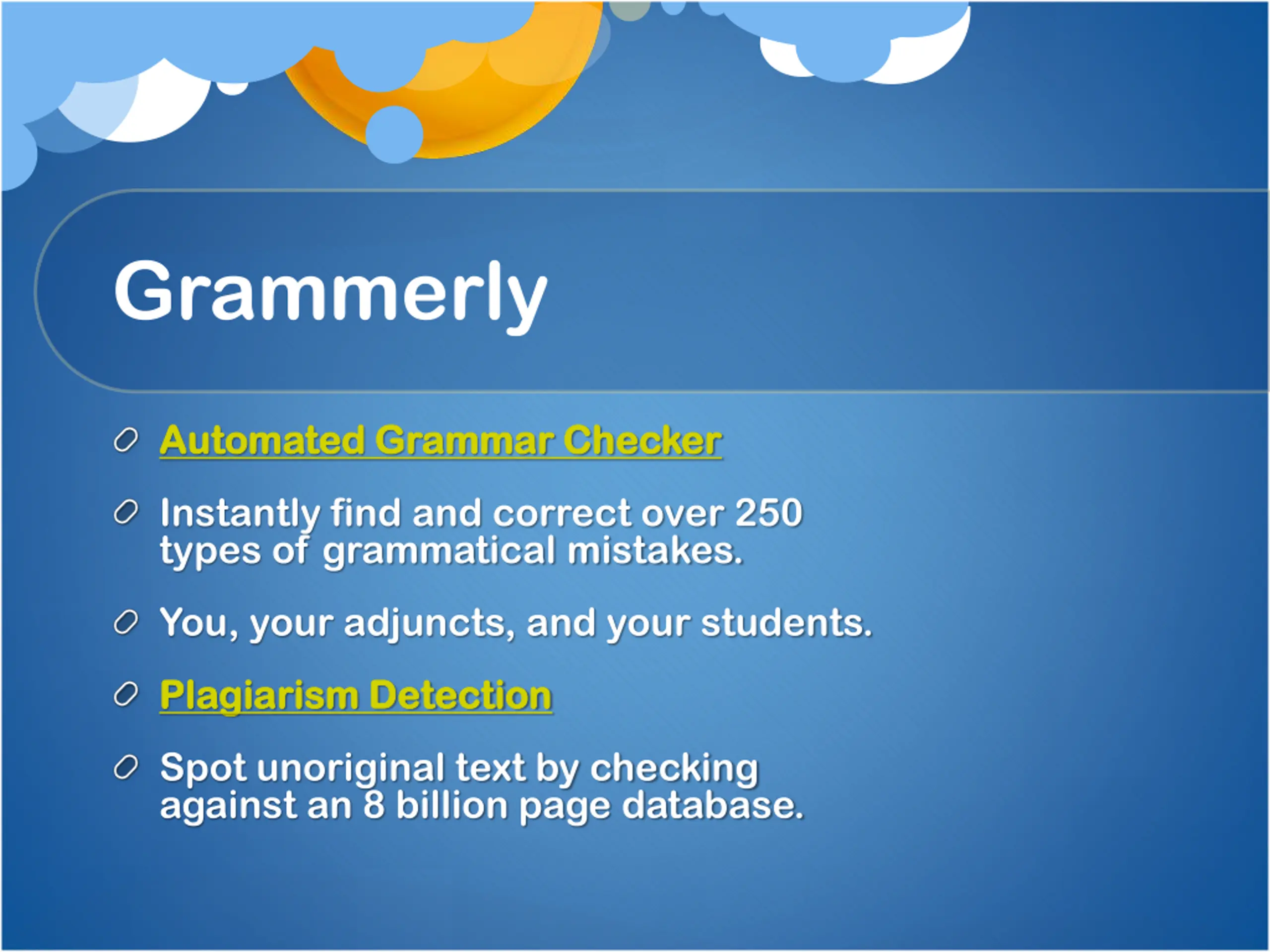 Grammerly

Automated Grammar Checker

Instantly find and correct over 250 types of grammatical mistakes.

You, your adjuncts, and your students.

Plagiarism Detection

Spot unoriginal text by checking against an 8 billion page database.